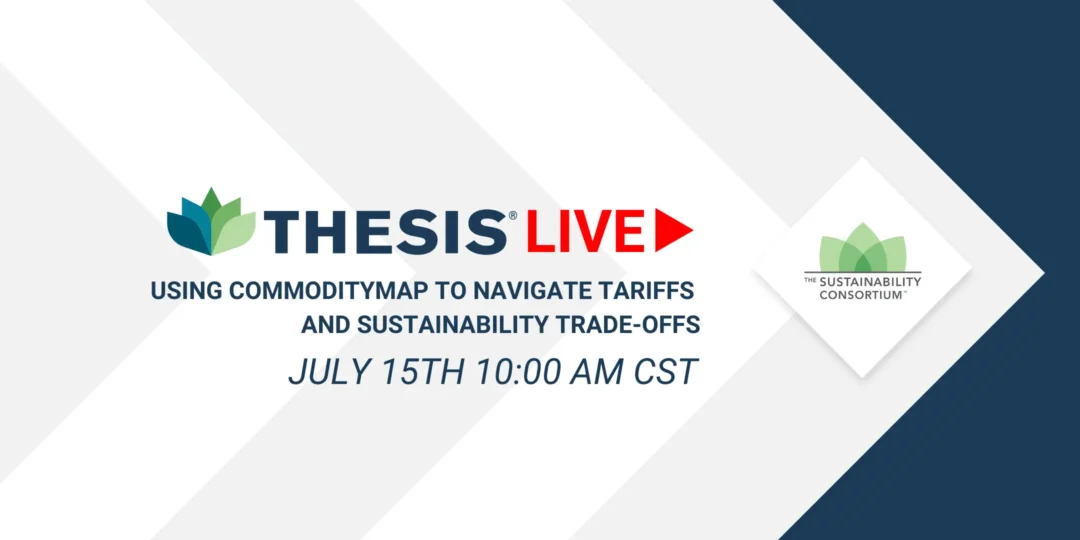 THESIS® LIVE

USING COMMODITYMAP TO NAVIGATE TARIFFS AND SUSTAINABILITY TRADE-OFFS

JULY 15TH 10:00 AM CST

THE SUSTAINABILITY CONSORTIUM™